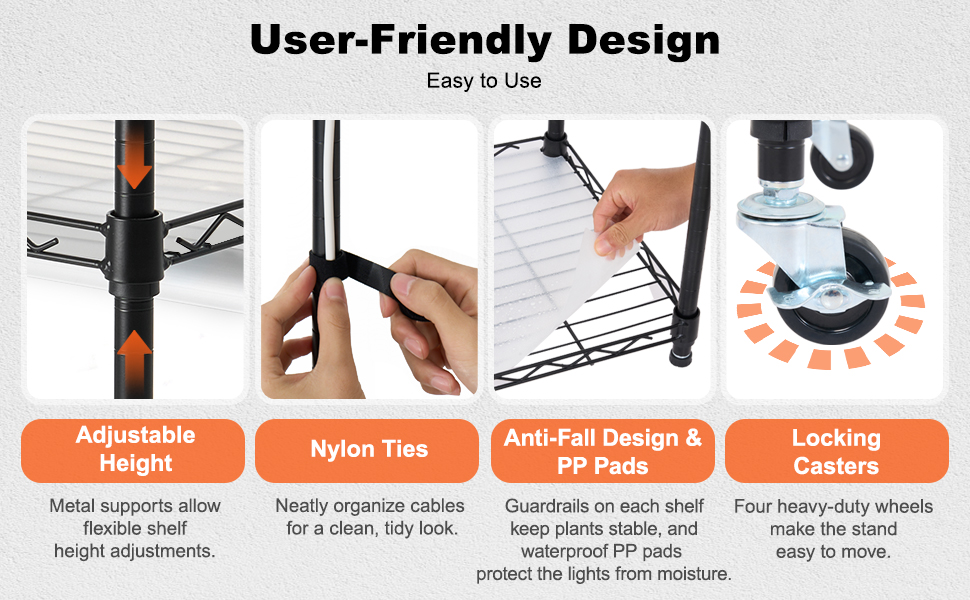 User-Friendly Design

Easy to Use

Adjustable Height

Metal supports allow flexible shelf height adjustments.

Nylon Ties

Neatly organize cables for a clean, tidy look.

Anti-Fall Design & PP Pads

Guardrails on each shelf keep plants stable, and waterproof PP pads protect the lights from moisture.

Locking Casters

Four heavy-duty wheels make the stand easy to move.